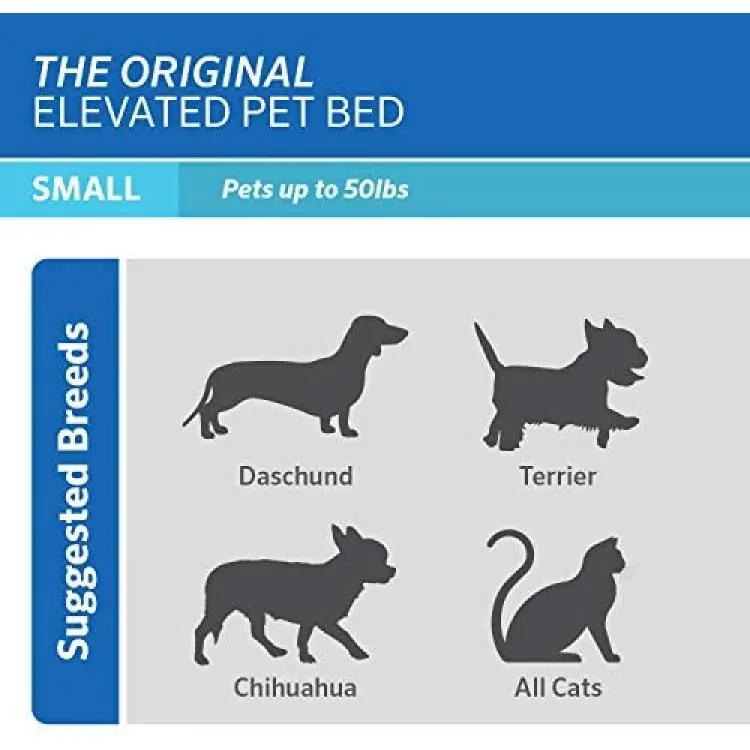 THE ORIGINAL
ELEVATED PET BED

SMALL
Pets up to 50lbs

Suggested Breeds

Daschund
Terrier
Chihuahua
All Cats